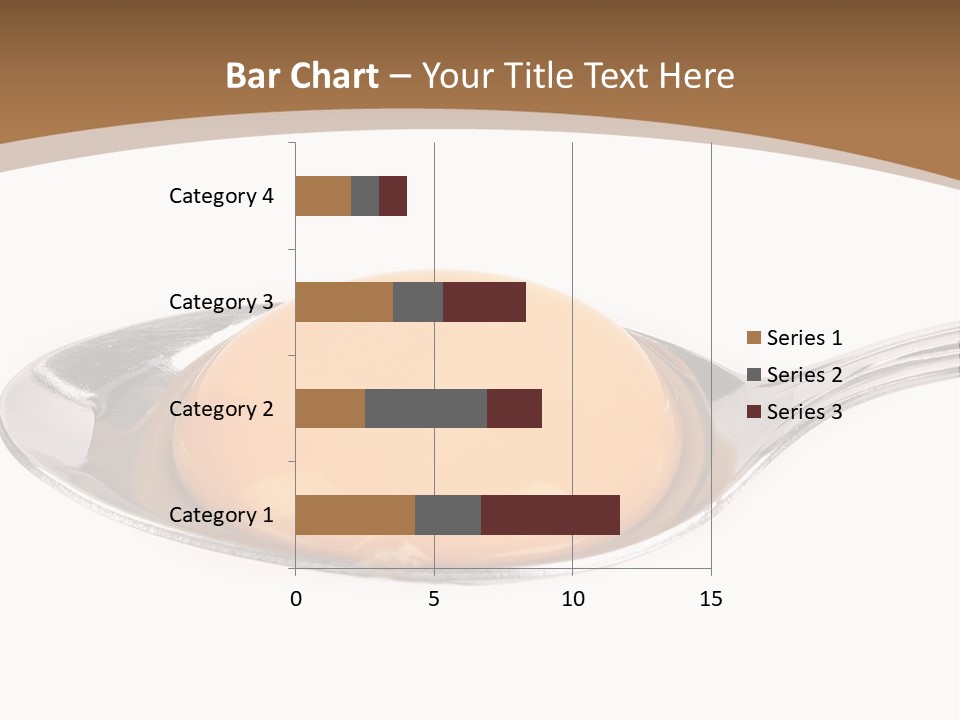 Bar Chart – Your Title Text Here

Category 4
Category 3
Category 2
Category 1

0
5
10
15

Series 1
Series 2
Series 3